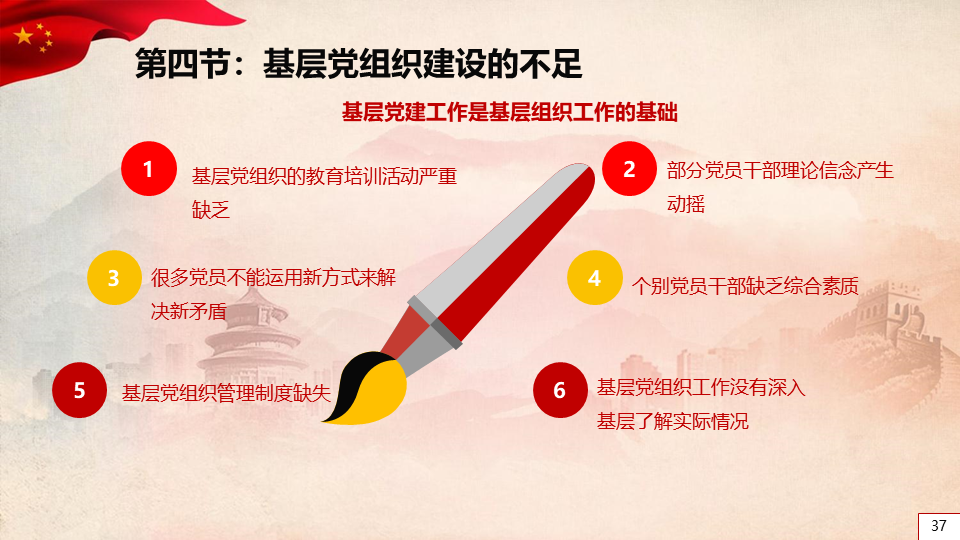 第四节：基层党组织建设的不足

基层党建工作是基层组织工作的基础

1 基层党组织的教育培训活动严重缺乏

2 部分党员干部理论信念产生动摇

3 很多党员不能运用新方式来解决新矛盾

4 个别党员干部缺乏综合素质

5 基层党组织管理制度缺失

6 基层党组织工作没有深入基层了解实际情况

37